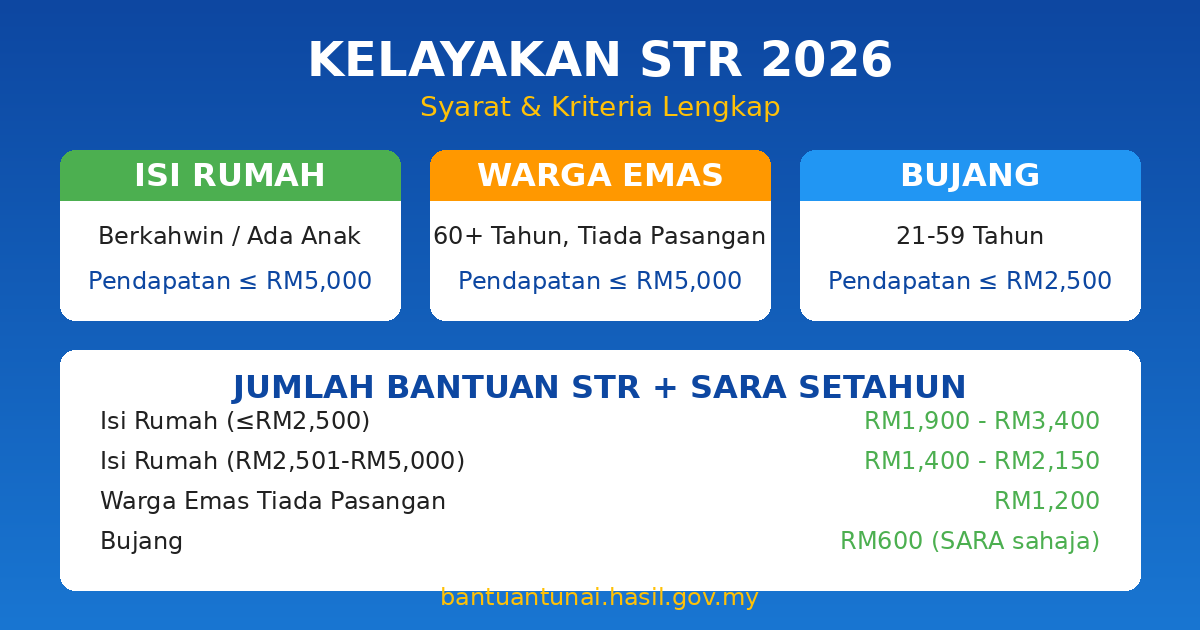 KELAYAKAN STR 2026

Syarat & Kriteria Lengkap

ISI RUMAH

Berkahwin / Ada Anak

Pendapatan ≤ RM5,000

WARGA EMAS

60+ Tahun, Tiada Pasangan

Pendapatan ≤ RM5,000

BUJANG

21-59 Tahun

Pendapatan ≤ RM2,500

JUMLAH BANTUAN STR + SARA SETAHUN

| | |
|---|---|
| Isi Rumah (≤RM2,500) | RM1,900 - RM3,400 |
| Isi Rumah (RM2,501-RM5,000) | RM1,400 - RM2,150 |
| Warga Emas Tiada Pasangan | RM1,200 |
| Bujang | RM600 (SARA sahaja) |

bantuantunai.hasil.gov.my